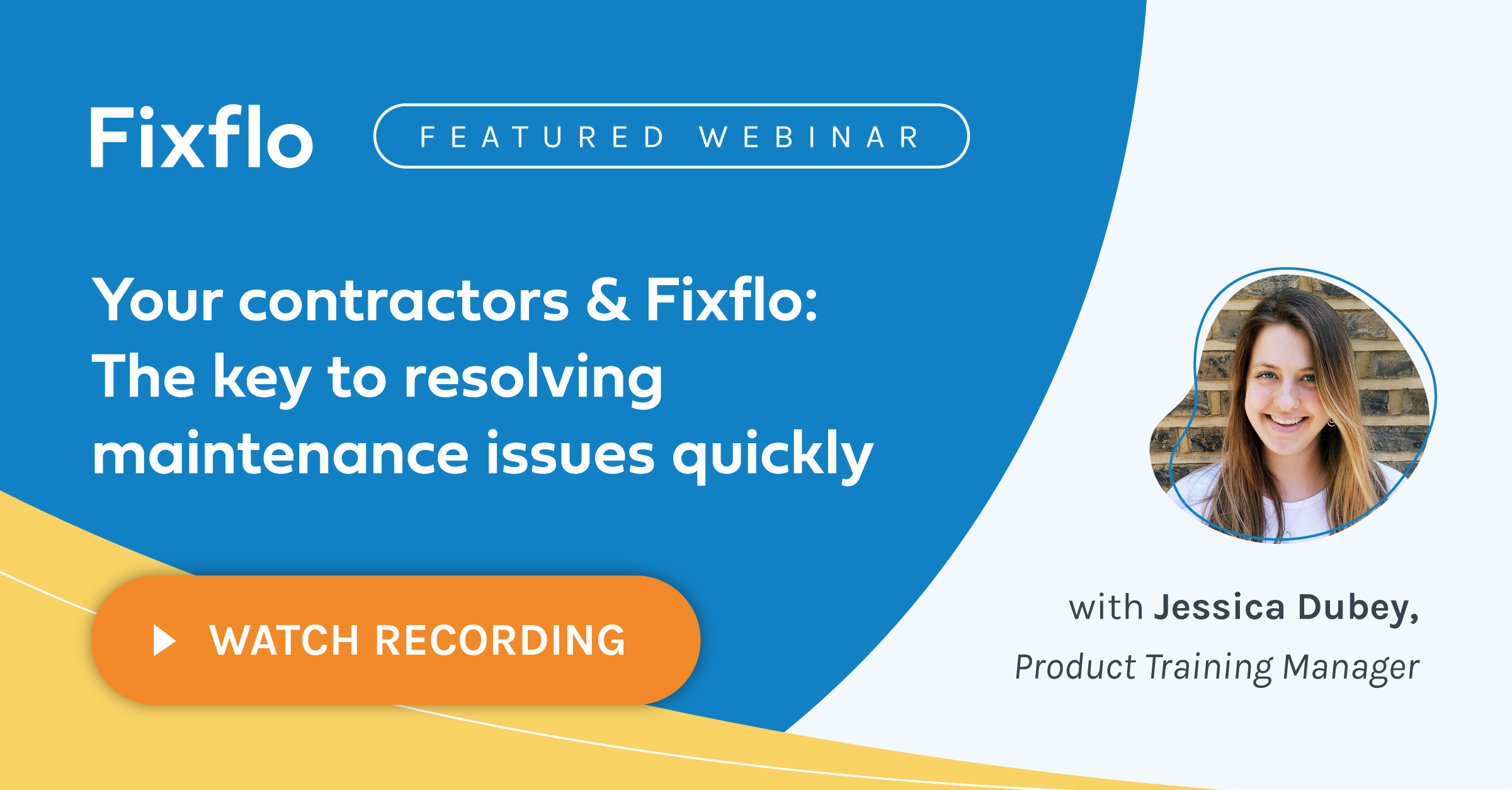 Fixflo

FEATURED WEBINAR

Your contractors & Fixflo: The key to resolving maintenance issues quickly

WATCH RECORDING

with Jessica Dubey,
Product Training Manager